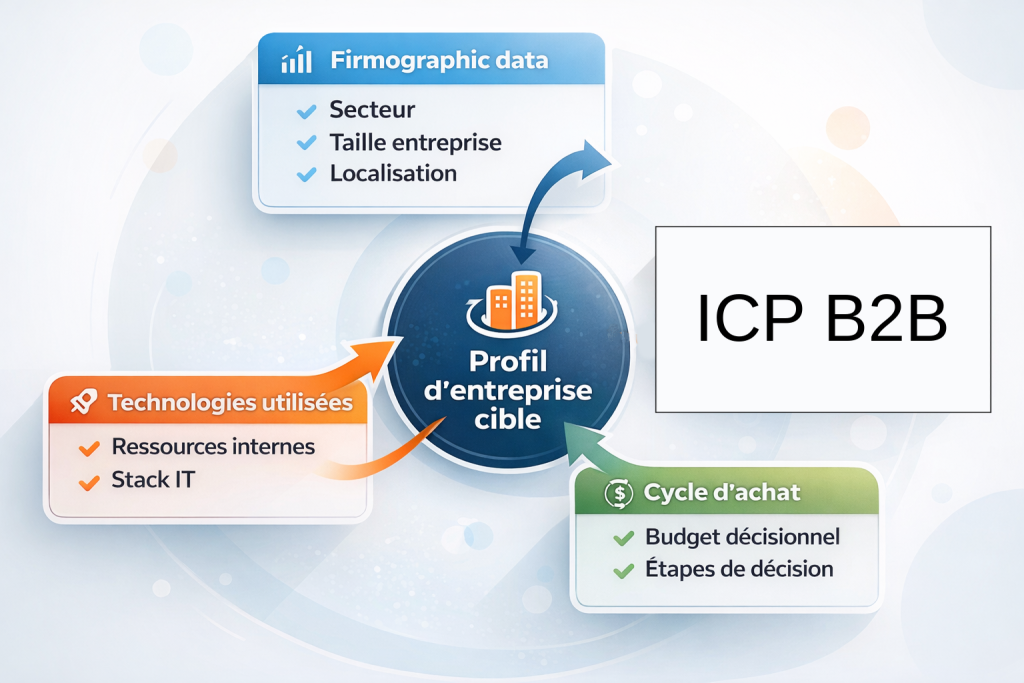 Firmographic data
Secteur
Taille entreprise
Localisation

Profil d'entreprise cible

ICP B2B

Technologies utilisées
Ressources internes
Stack IT

Cycle d'achat
Budget décisionnel
Étapes de décision